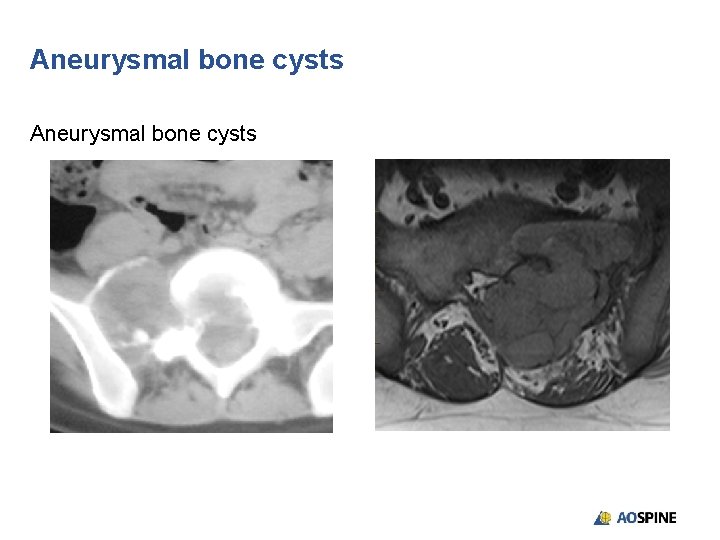 Aneurysmal bone cysts

Aneurysmal bone cysts

AOSPINE